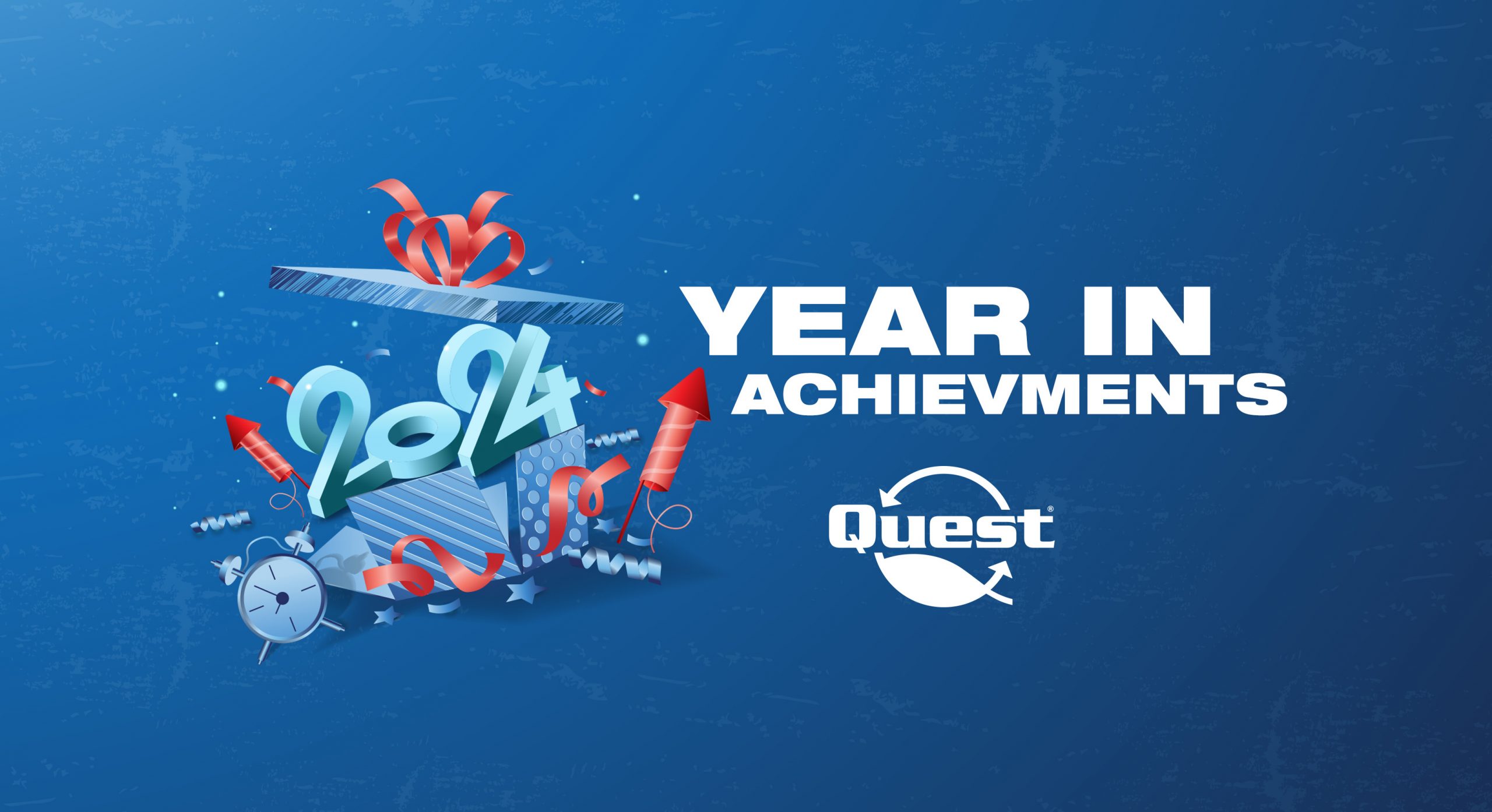 2024

YEAR IN
ACHIEVMENTS

Quest®